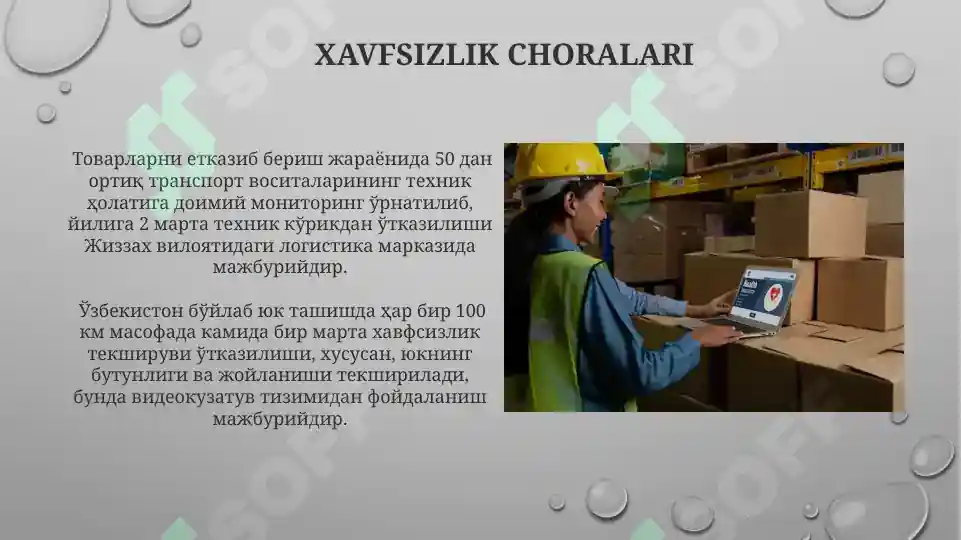 XAVFSIZLIK CHORALARI

Товарларни етказиб бериш жараёнида 50 дан ортиқ транспорт воситаларининг техник ҳолатига доимий мониторинг ўрнатилиб, йилига 2 марта техник кўрикдан ўтказилиши Жиззах вилоятидаги логистика марказида мажбурийдир.

Ўзбекистон бўйлаб юк ташишда ҳар бир 100 км масофада камида бир марта хавфсизлик текшируви ўтказилиши, хусусан, юкнинг бутунлиги ва жойланиши текширилади, бунда видеокузатув тизимидан фойдаланиш мажбурийдир.